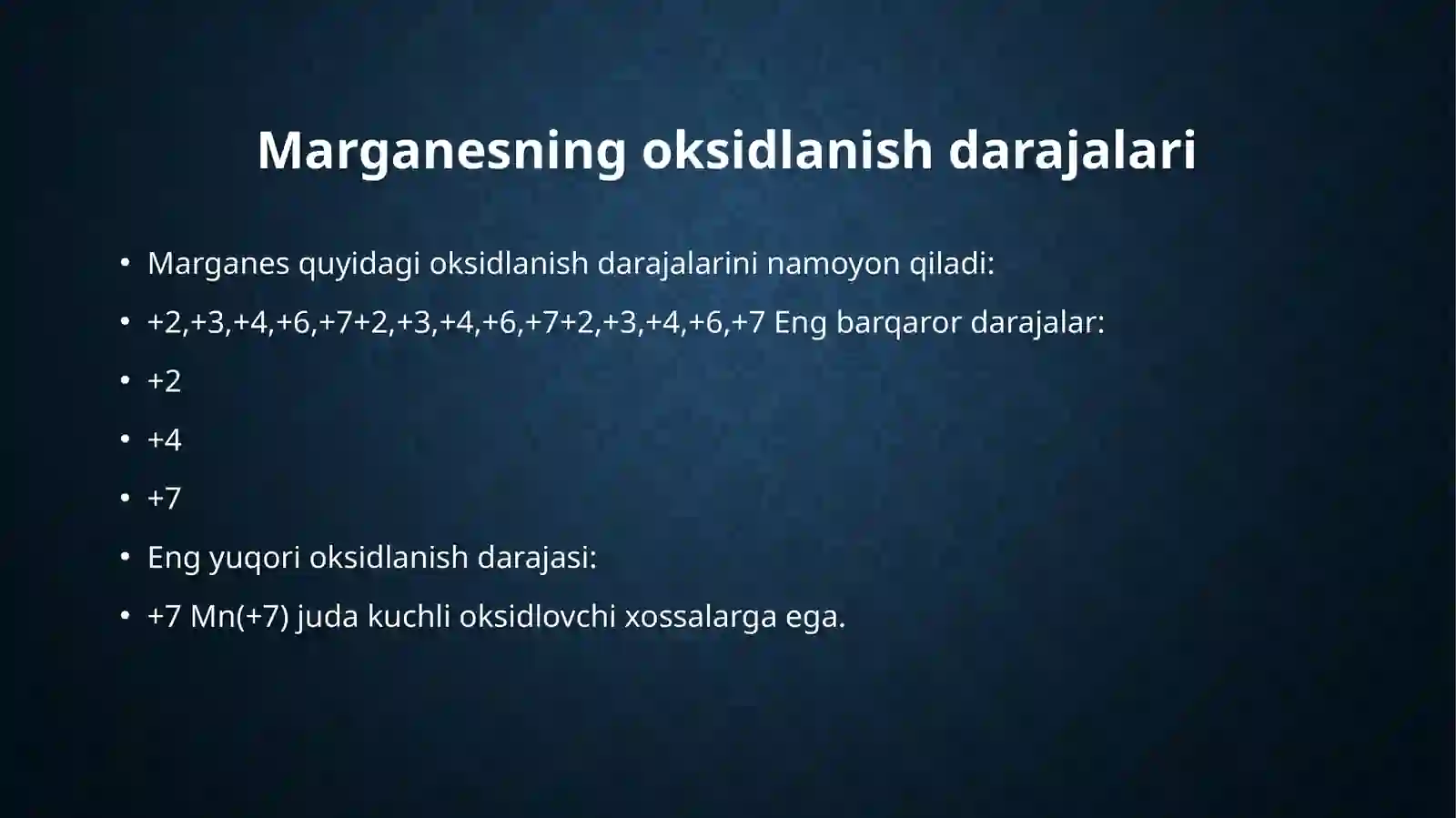 Marganesning oksidlanish darajalari

• Marganes quyidagi oksidlanish darajalarini namoyon qiladi:
• +2,+3,+4,+6,+7+2,+3,+4,+6,+7+2,+3,+4,+6,+7 Eng barqaror darajalar:
• +2
• +4
• +7
• Eng yuqori oksidlanish darajasi:
• +7 Mn(+7) juda kuchli oksidlovchi xossalarga ega.